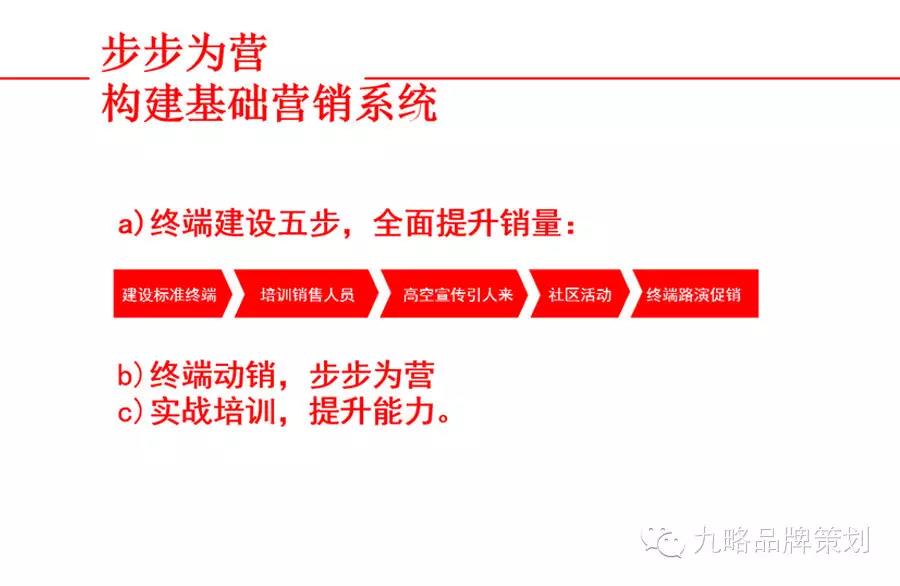 步步为营
构建基础营销系统

a)终端建设五步，全面提升销量：

建设标准终端
培训销售人员
高空宣传引人来
社区活动
终端路演促销

b)终端动销，步步为营
c)实战培训，提升能力。

九略品牌策划